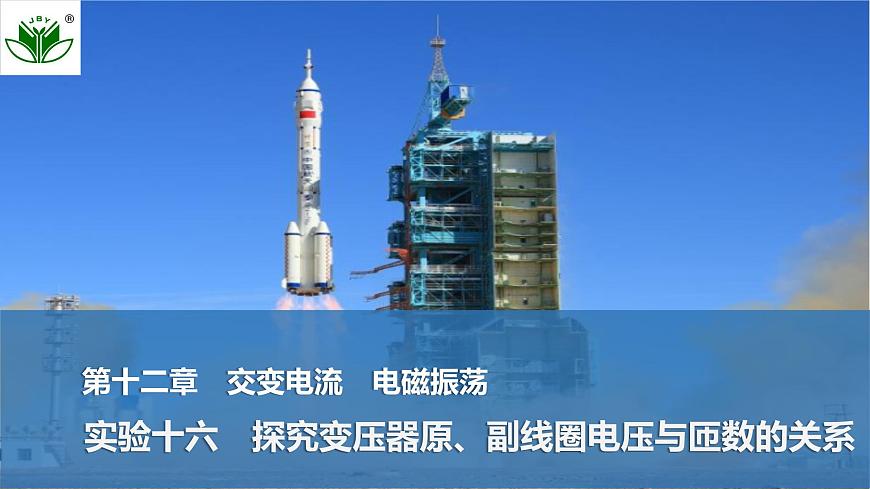 JBY ®

第十二章　交变电流　电磁振荡

实验十六　探究变压器原、副线圈电压与匝数的关系